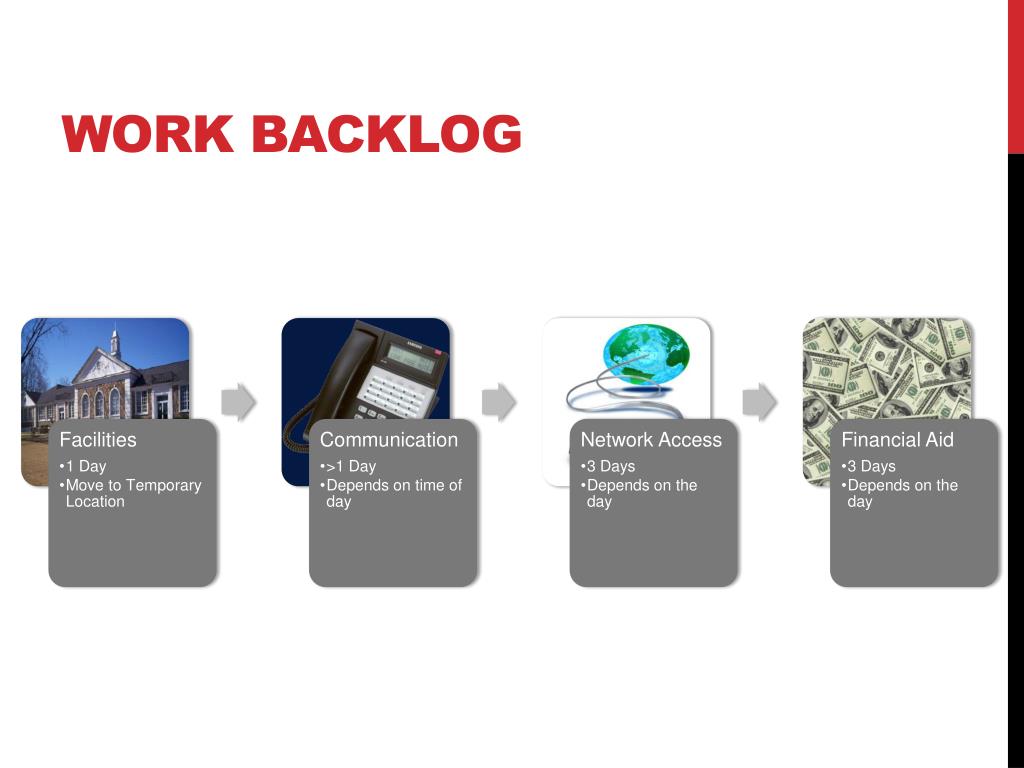 WORK BACKLOG

Facilities
•1 Day
•Move to Temporary Location

Communication
•>1 Day
•Depends on time of day

Network Access
•3 Days
•Depends on the day

Financial Aid
•3 Days
•Depends on the day